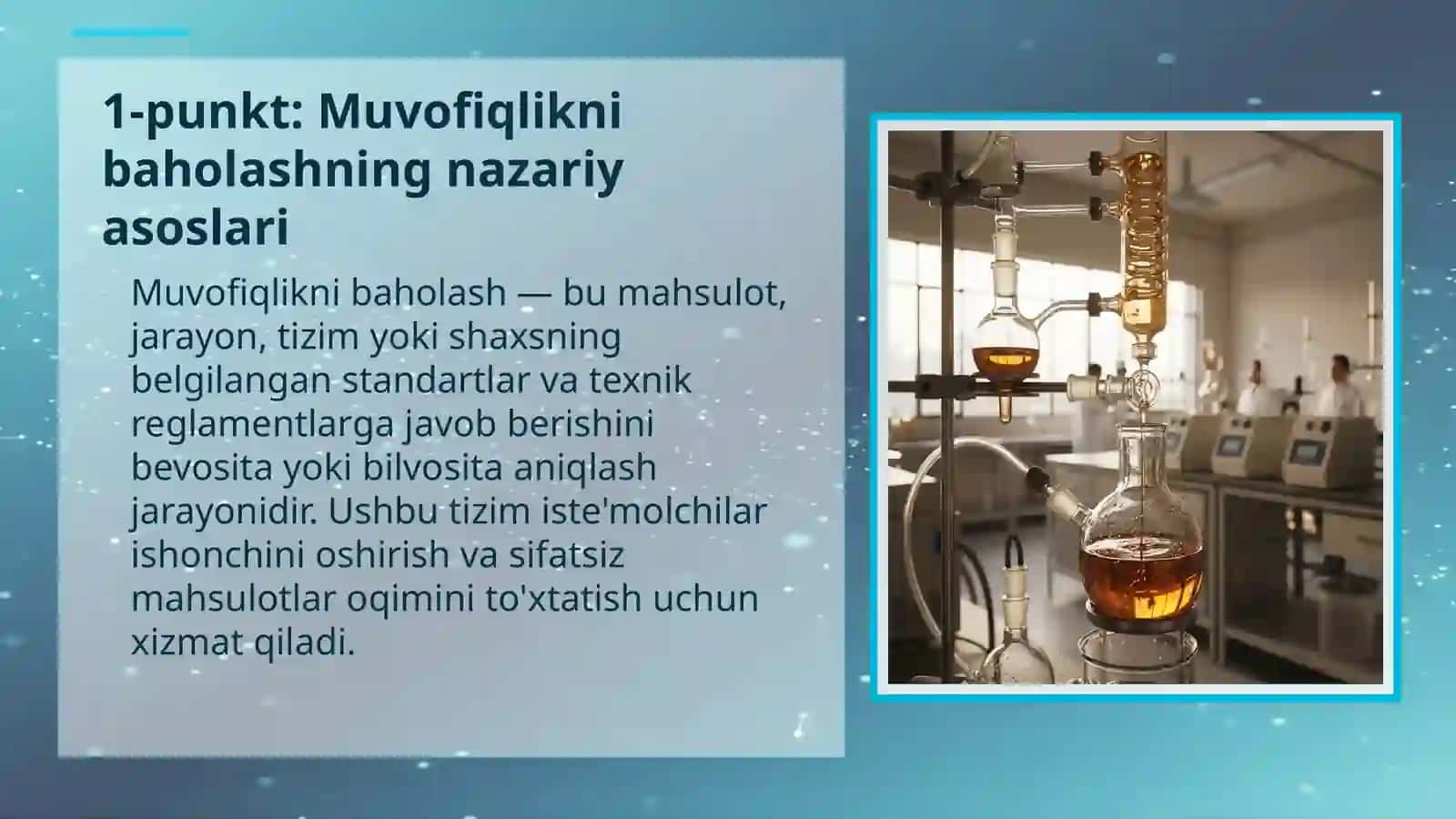 1-punkt: Muvofiqlikni baholashning nazariy asoslari

Muvofiqlikni baholash — bu mahsulot, jarayon, tizim yoki shaxsning belgilangan standartlar va texnik reglamentlarga javob berishini bevosita yoki bilvosita aniqlash jarayonidir. Ushbu tizim iste'molchilar ishonchini oshirish va sifatsiz mahsulotlar oqimini to'xtatish uchun xizmat qiladi.